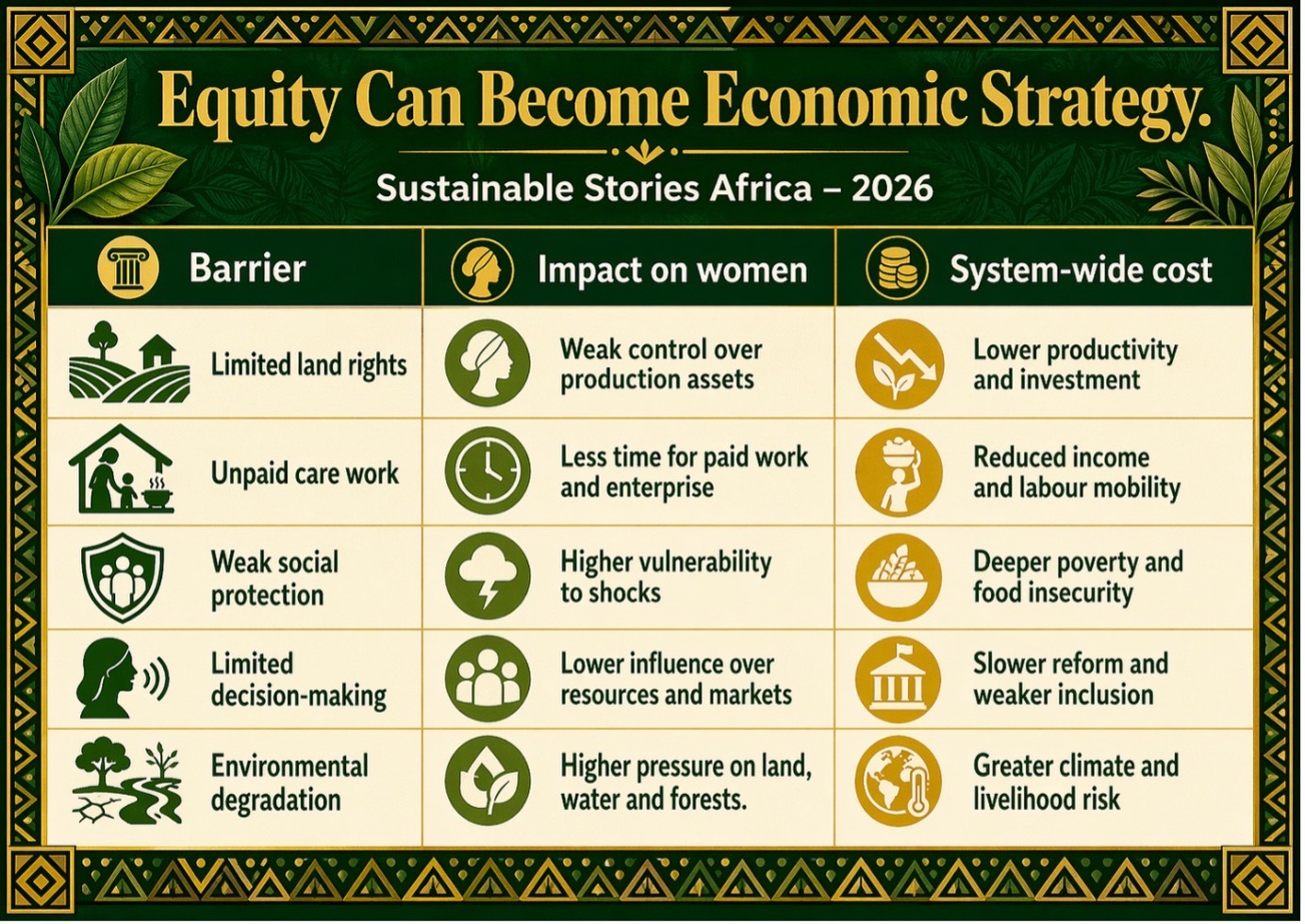 Equity Can Become Economic Strategy.

Sustainable Stories Africa – 2026

| Barrier | Impact on women | System-wide cost |
|---|---|---|
| Limited land rights | Weak control over production assets | Lower productivity and investment |
| Unpaid care work | Less time for paid work and enterprise | Reduced income and labour mobility |
| Weak social protection | Higher vulnerability to shocks | Deeper poverty and food insecurity |
| Limited decision-making | Lower influence over resources and markets | Slower reform and weaker inclusion |
| Environmental degradation | Higher pressure on land, water and forests. | Greater climate and livelihood risk |